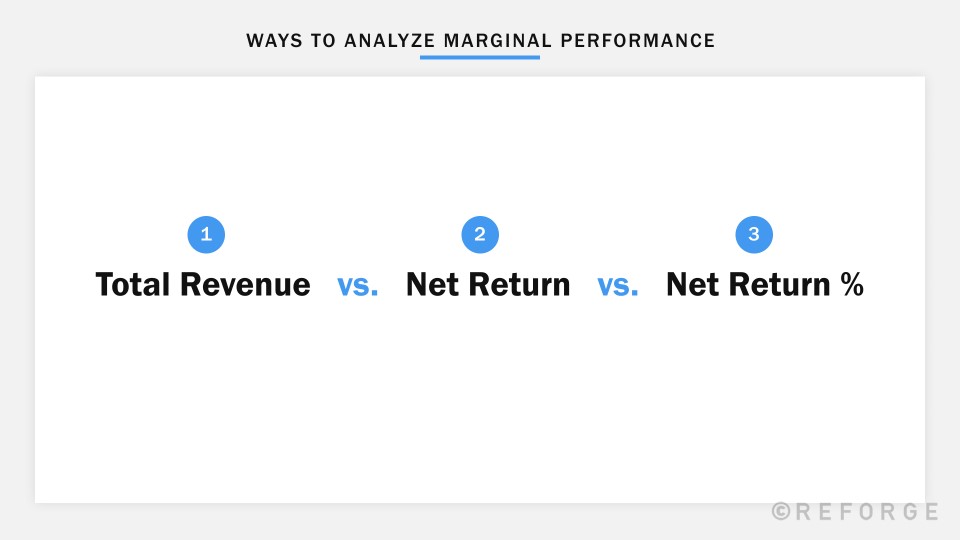 WAYS TO ANALYZE MARGINAL PERFORMANCE

1
Total Revenue

vs.

2
Net Return

vs.

3
Net Return %

©REFORGE